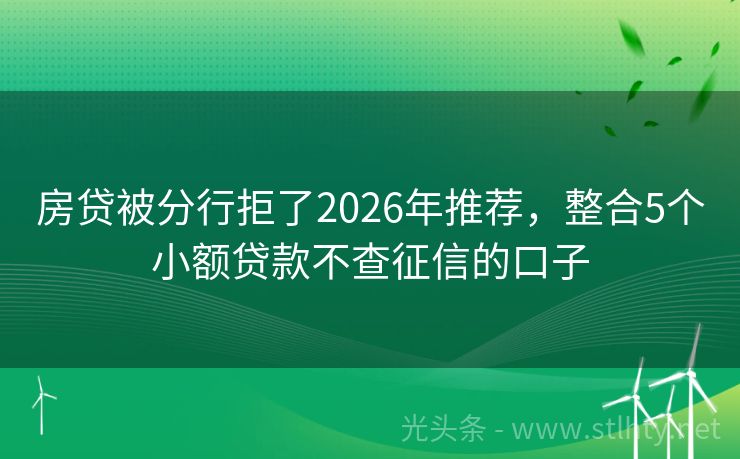 房贷被分行拒了2026年推荐，整合5个小额贷款不查征信的口子

光头条 - www.stlhty.net